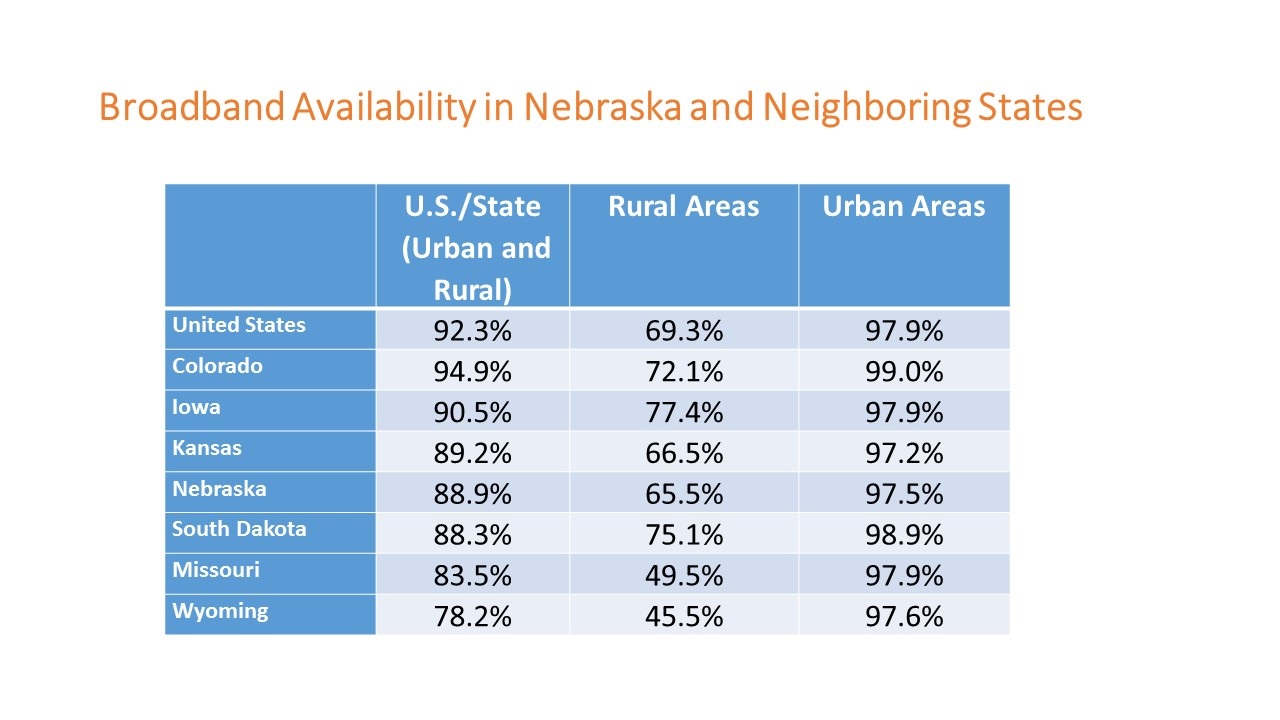 Broadband Availability in Nebraska and Neighboring States

| | U.S./State (Urban and Rural) | Rural Areas | Urban Areas |
|---|---|---|---|
| United States | 92.3% | 69.3% | 97.9% |
| Colorado | 94.9% | 72.1% | 99.0% |
| Iowa | 90.5% | 77.4% | 97.9% |
| Kansas | 89.2% | 66.5% | 97.2% |
| Nebraska | 88.9% | 65.5% | 97.5% |
| South Dakota | 88.3% | 75.1% | 98.9% |
| Missouri | 83.5% | 49.5% | 97.9% |
| Wyoming | 78.2% | 45.5% | 97.6% |